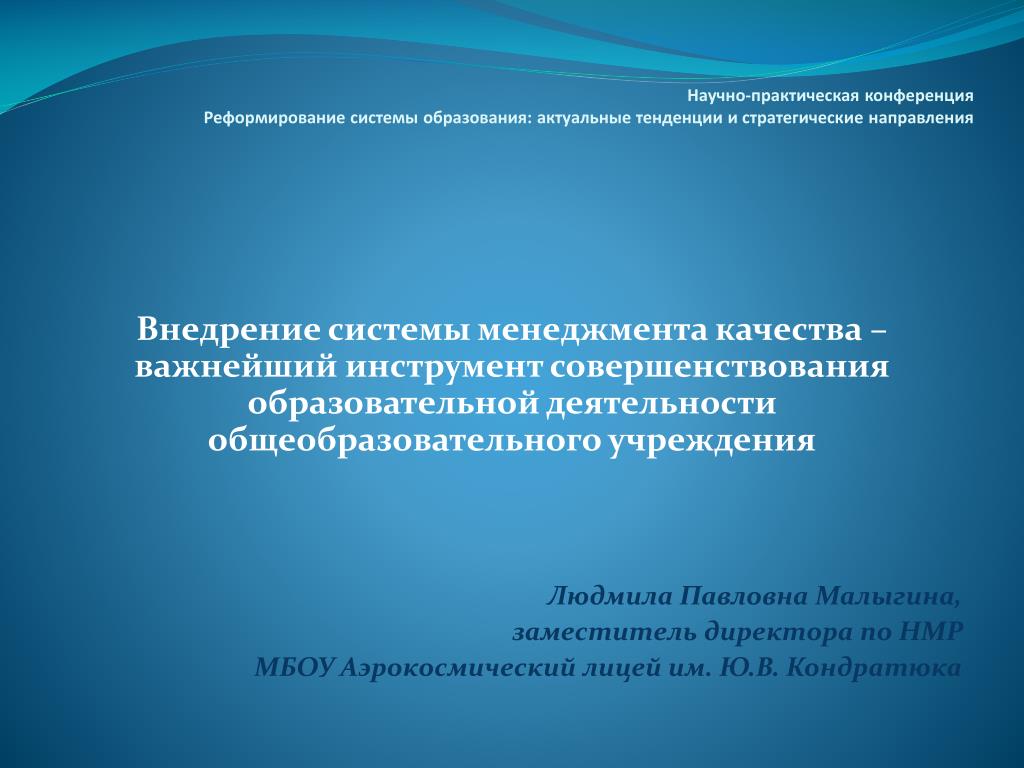 Научно-практическая конференция
Реформирование системы образования: актуальные тенденции и стратегические направления

Внедрение системы менеджмента качества – важнейший инструмент совершенствования образовательной деятельности общеобразовательного учреждения

Людмила Павловна Малыгина,
заместитель директора по НМР
МБОУ Аэрокосмический лицей им. Ю.В. Кондратюка